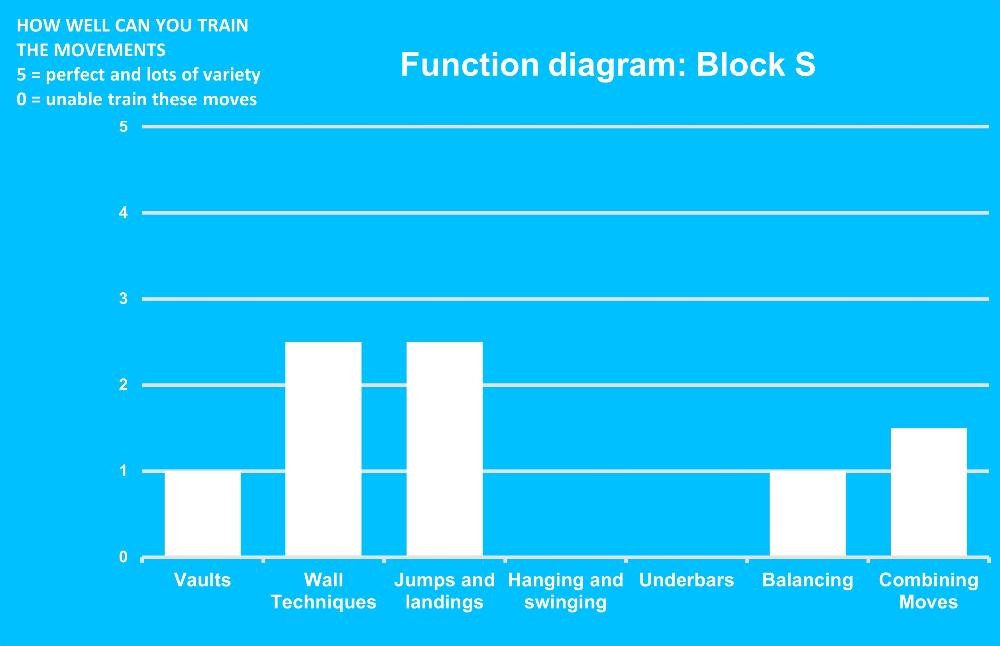 HOW WELL CAN YOU TRAIN THE MOVEMENTS
5 = perfect and lots of variety
0 = unable train these moves

Function diagram: Block S

5
4
3
2
1
0

Vaults
Wall Techniques
Jumps and landings
Hanging and swinging
Underbars
Balancing
Combining Moves